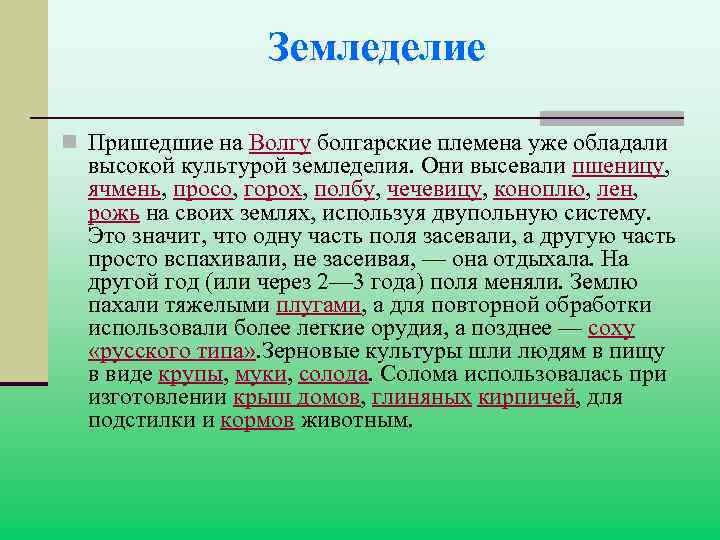 Земледелие

Пришедшие на Волгу болгарские племена уже обладали высокой культурой земледелия. Они высевали пшеницу, ячмень, просо, горох, полбу, чечевицу, коноплю, лен, рожь на своих землях, используя двупольную систему. Это значит, что одну часть поля засевали, а другую часть просто вспахивали, не засеивая, — она отдыхала. На другой год (или через 2—3 года) поля меняли. Землю пахали тяжелыми плугами, а для повторной обработки использовали более легкие орудия, а позднее — соху «русского типа».Зерновые культуры шли людям в пищу в виде крупы, муки, солода. Солома использовалась при изготовлении крыш домов, глиняных кирпичей, для подстилки и кормов животным.